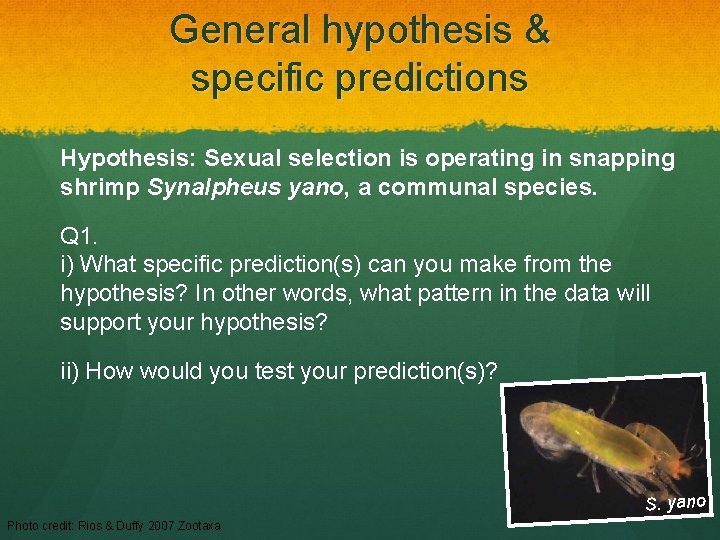 General hypothesis & specific predictions

Hypothesis: Sexual selection is operating in snapping shrimp Synalpheus yano, a communal species.

Q1.
i) What specific prediction(s) can you make from the hypothesis? In other words, what pattern in the data will support your hypothesis?

ii) How would you test your prediction(s)?

S. yano

Photo credit: Rios & Duffy 2007 Zootaxa